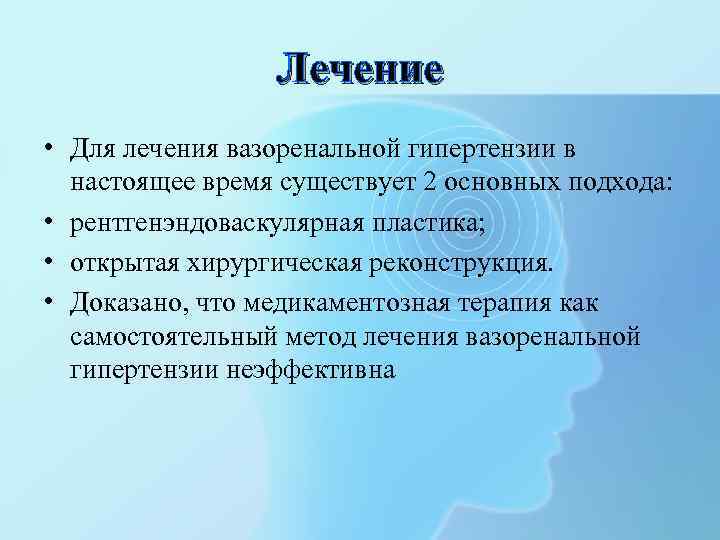 Лечение

• Для лечения вазоренальной гипертензии в настоящее время существует 2 основных подхода:
• рентгенэндоваскулярная пластика;
• открытая хирургическая реконструкция.
• Доказано, что медикаментозная терапия как самостоятельный метод лечения вазоренальной гипертензии неэффективна